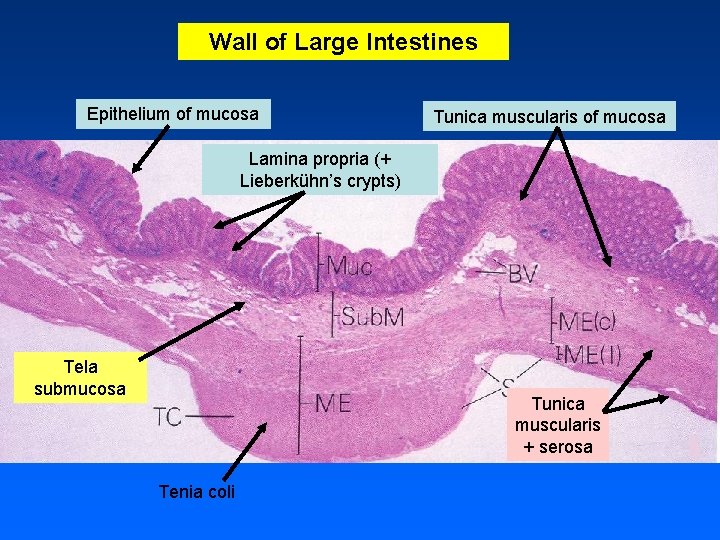 Wall of Large Intestines

Epithelium of mucosa

Tunica muscularis of mucosa

Lamina propria (+ Lieberkühn's crypts)

Muc

BV

SubM

ME(c)

ME(l)

Tela submucosa

ME

S

TC

Tunica muscularis + serosa

Tenia coli